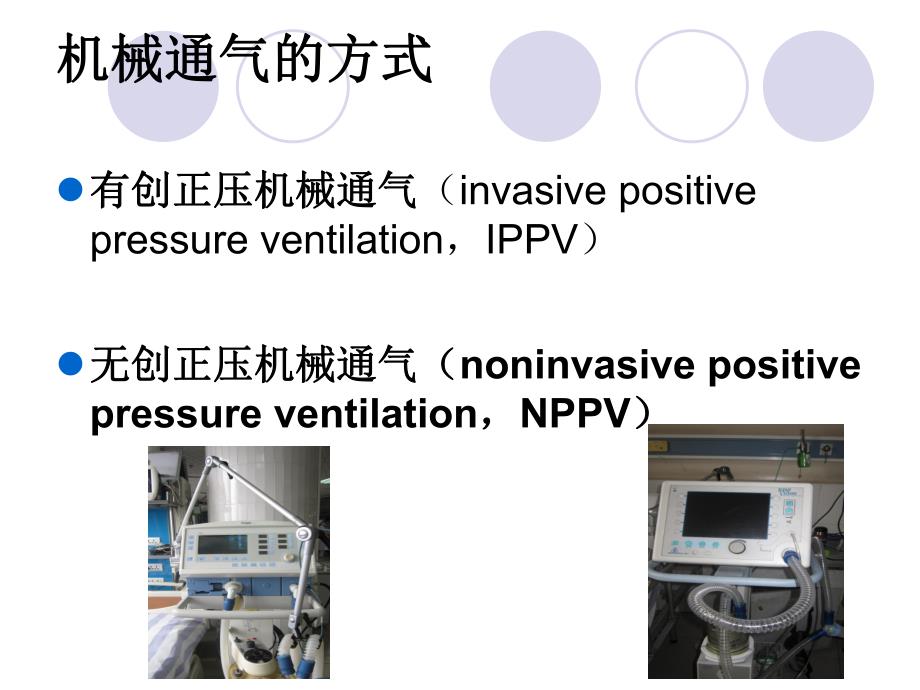 机械通气的方式

有创正压机械通气（invasive positive pressure ventilation，IPPV）

无创正压机械通气（noninvasive positive pressure ventilation，NPPV）